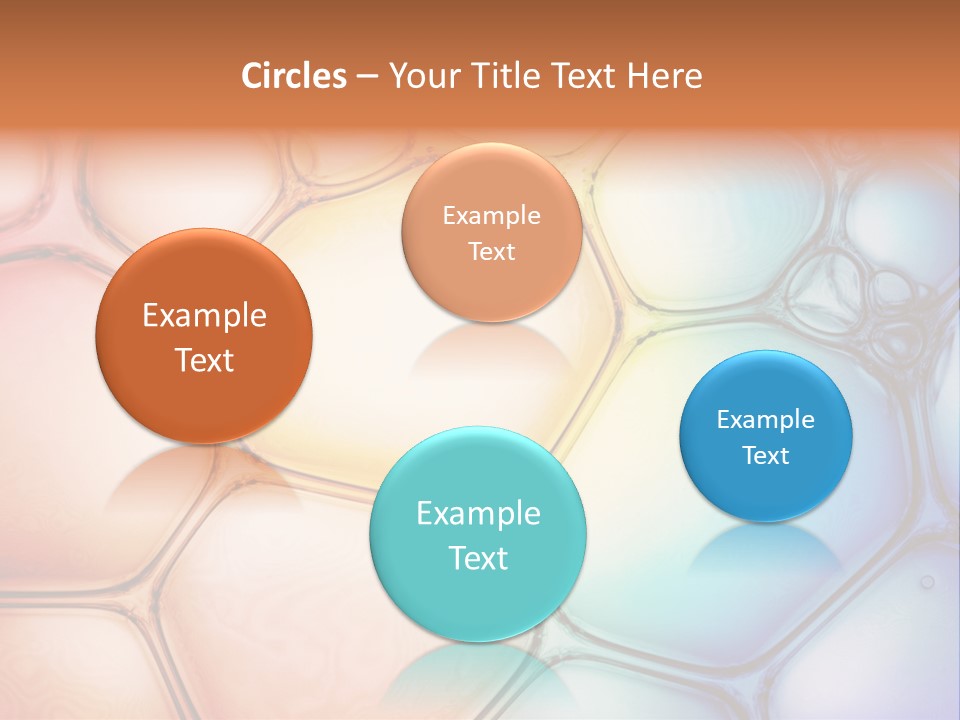 Circles – Your Title Text Here

Example Text

Example Text

Example Text

Example Text